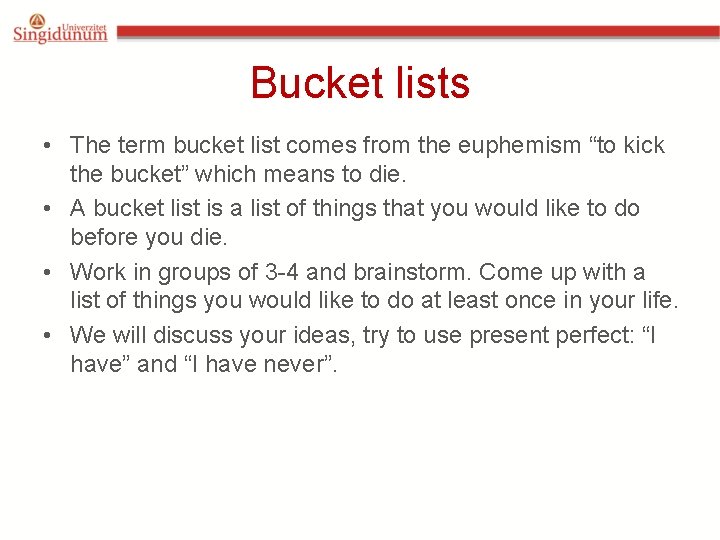 Univerzitet Singidunum

Bucket lists

• The term bucket list comes from the euphemism “to kick the bucket” which means to die.
• A bucket list is a list of things that you would like to do before you die.
• Work in groups of 3-4 and brainstorm. Come up with a list of things you would like to do at least once in your life.
• We will discuss your ideas, try to use present perfect: “I have” and “I have never”.